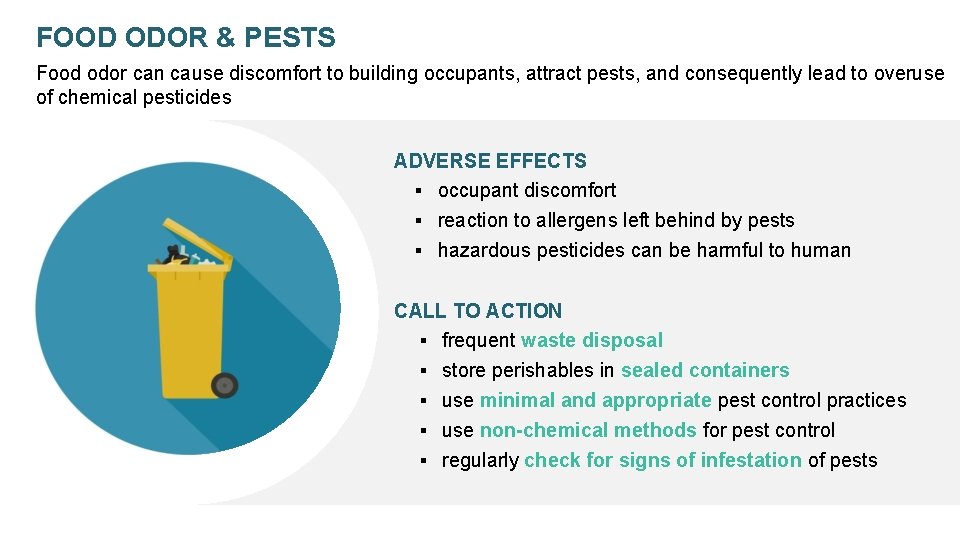 FOOD ODOR & PESTS

Food odor can cause discomfort to building occupants, attract pests, and consequently lead to overuse of chemical pesticides

ADVERSE EFFECTS
▪ occupant discomfort
▪ reaction to allergens left behind by pests
▪ hazardous pesticides can be harmful to human

CALL TO ACTION
▪ frequent waste disposal
▪ store perishables in sealed containers
▪ use minimal and appropriate pest control practices
▪ use non-chemical methods for pest control
▪ regularly check for signs of infestation of pests